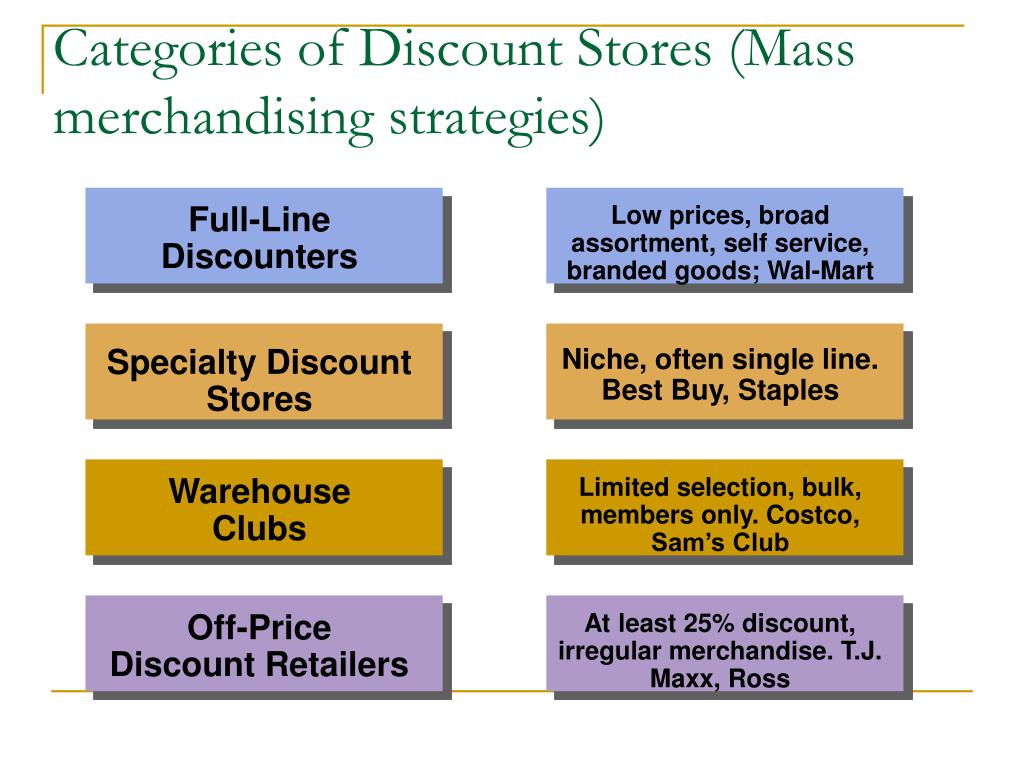 Categories of Discount Stores (Mass merchandising strategies)

Full-Line Discounters

Low prices, broad assortment, self service, branded goods; Wal-Mart

Specialty Discount Stores

Niche, often single line. Best Buy, Staples

Warehouse Clubs

Limited selection, bulk, members only. Costco, Sam's Club

Off-Price Discount Retailers

At least 25% discount, irregular merchandise. T.J. Maxx, Ross